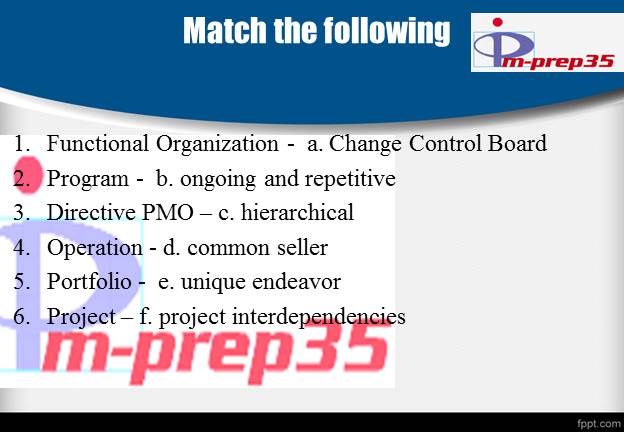 Match the following

Pm-prep35

1. Functional Organization - a. Change Control Board
2. Program - b. ongoing and repetitive
3. Directive PMO – c. hierarchical
4. Operation - d. common seller
5. Portfolio - e. unique endeavor
6. Project – f. project interdependencies

Pm-prep35

fppt.com